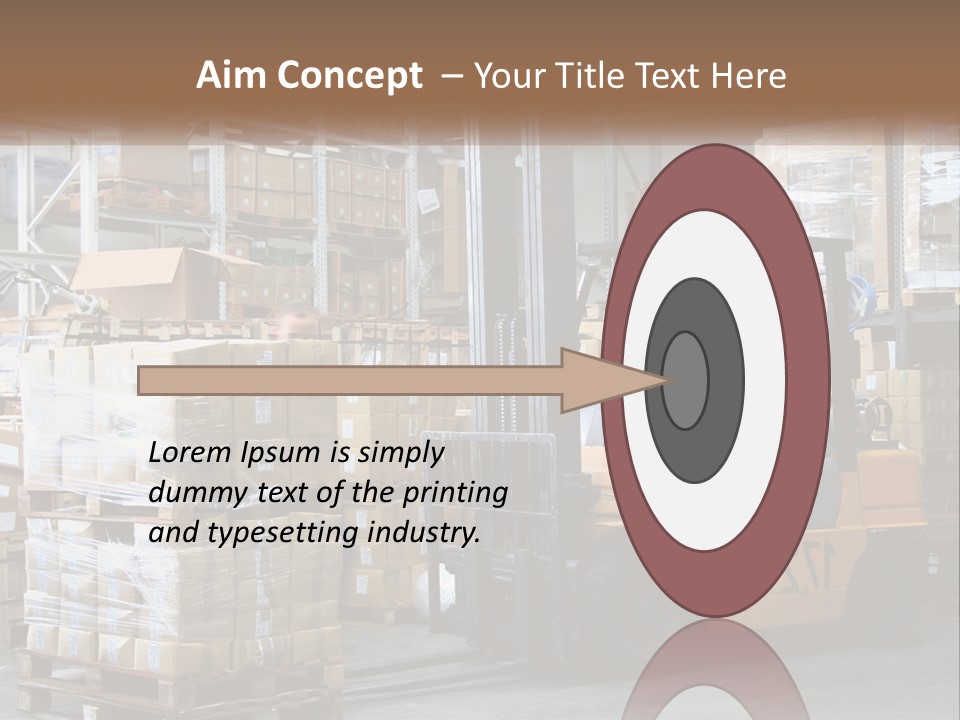 Aim Concept – Your Title Text Here

Lorem Ipsum is simply dummy text of the printing and typesetting industry.